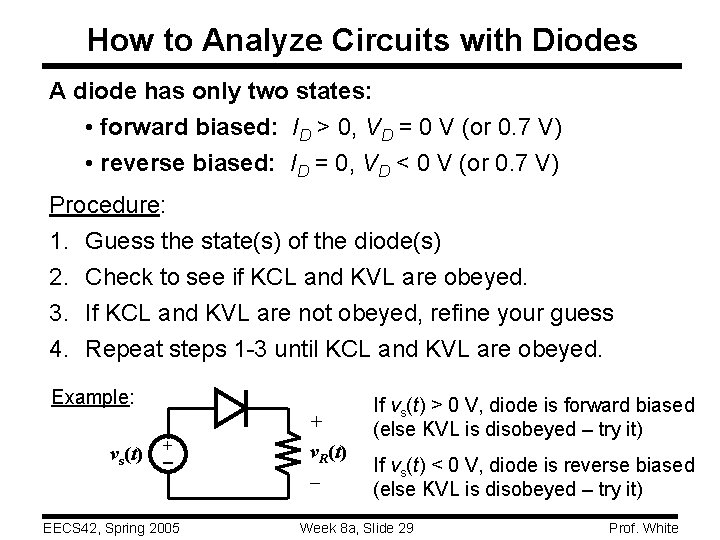 How to Analyze Circuits with Diodes

A diode has only two states:

• forward biased: $I_D > 0$, $V_D = 0$ V (or 0.7 V)

• reverse biased: $I_D = 0$, $V_D < 0$ V (or 0.7 V)

Procedure:

1. Guess the state(s) of the diode(s)
2. Check to see if KCL and KVL are obeyed.
3. If KCL and KVL are not obeyed, refine your guess
4. Repeat steps 1-3 until KCL and KVL are obeyed.

Example:

$v_s(t)$ + − + $v_R(t)$ −

If $v_s(t) > 0$ V, diode is forward biased (else KVL is disobeyed – try it)

If $v_s(t) < 0$ V, diode is reverse biased (else KVL is disobeyed – try it)

EECS42, Spring 2005 Week 8a, Slide 29 Prof. White